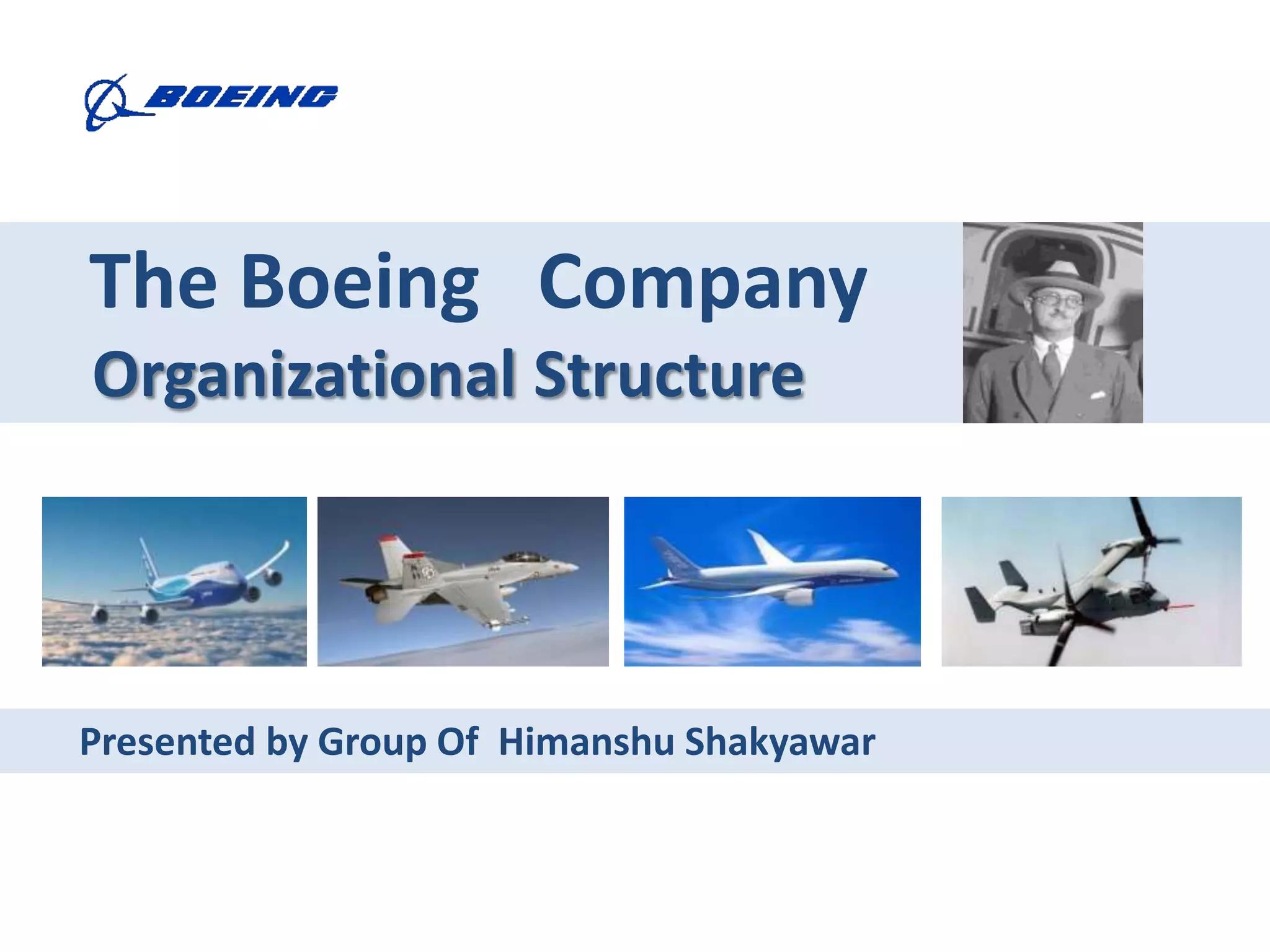 BOEING

The Boeing Company
Organizational Structure

Presented by Group Of Himanshu Shakyawar